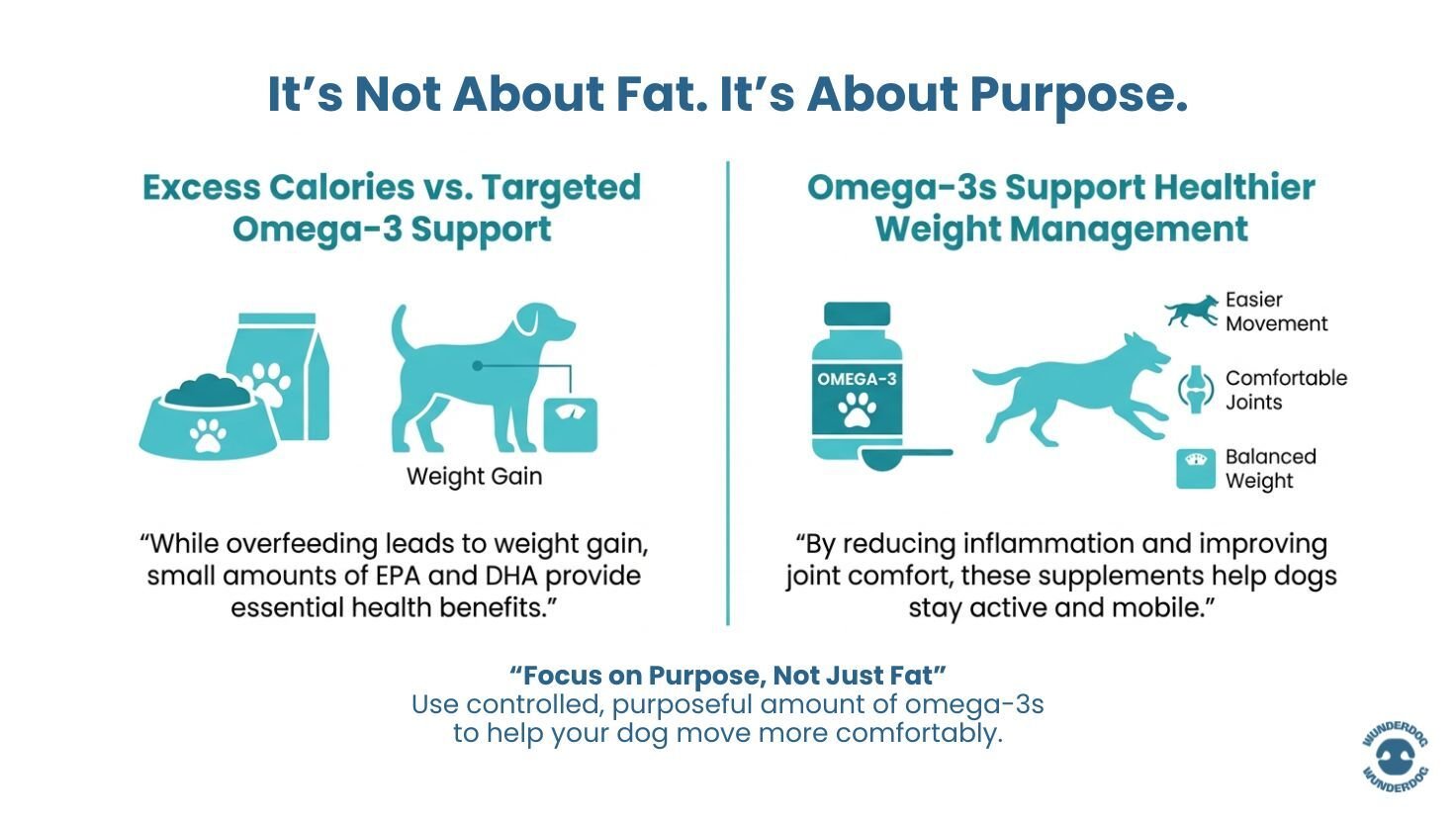 It’s Not About Fat. It’s About Purpose.

Excess Calories vs. Targeted Omega-3 Support

Weight Gain

“While overfeeding leads to weight gain, small amounts of EPA and DHA provide essential health benefits.”

Omega-3s Support Healthier Weight Management

OMEGA-3

Easier Movement

Comfortable Joints

Balanced Weight

“By reducing inflammation and improving joint comfort, these supplements help dogs stay active and mobile.”

“Focus on Purpose, Not Just Fat”
Use controlled, purposeful amount of omega-3s to help your dog move more comfortably.

WUNDERDOG
WUNDERDOG